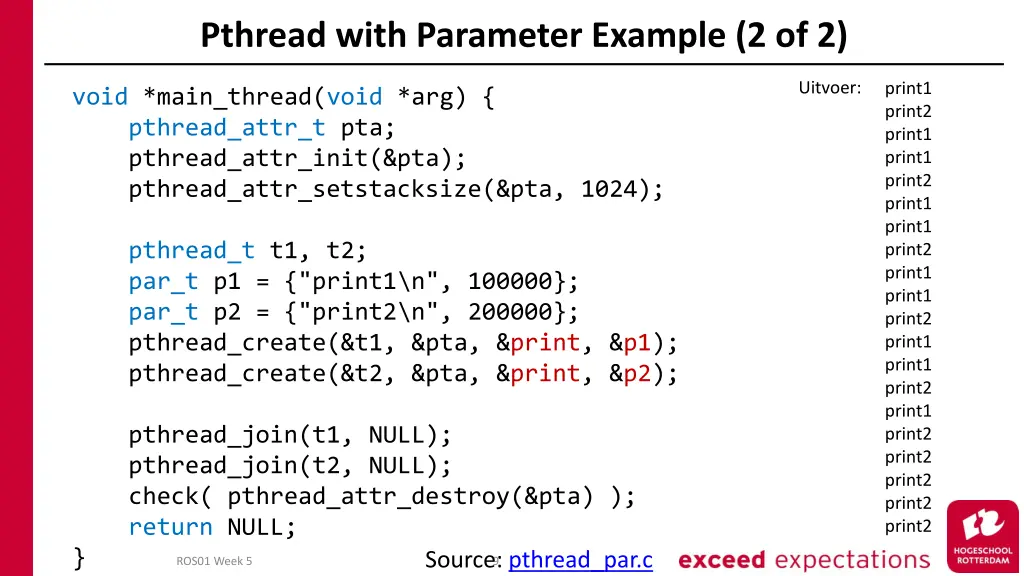 Pthread with Parameter Example (2 of 2)

void *main_thread(void *arg) {
    pthread_attr_t pta;
    pthread_attr_init(&pta);
    pthread_attr_setstacksize(&pta, 1024);

    pthread_t t1, t2;
    par_t p1 = {"print1\n", 100000};
    par_t p2 = {"print2\n", 200000};
    pthread_create(&t1, &pta, &print, &p1);
    pthread_create(&t2, &pta, &print, &p2);

    pthread_join(t1, NULL);
    pthread_join(t2, NULL);
    check( pthread_attr_destroy(&pta) );
    return NULL;
}

Uitvoer: print1
print2
print1
print1
print2
print1
print1
print2
print1
print1
print2
print1
print1
print2
print1
print2
print2
print2
print2
print2

ROS01 Week 5

Source: pthread_par.c

exceed expectations

HOGESCHOOL ROTTERDAM